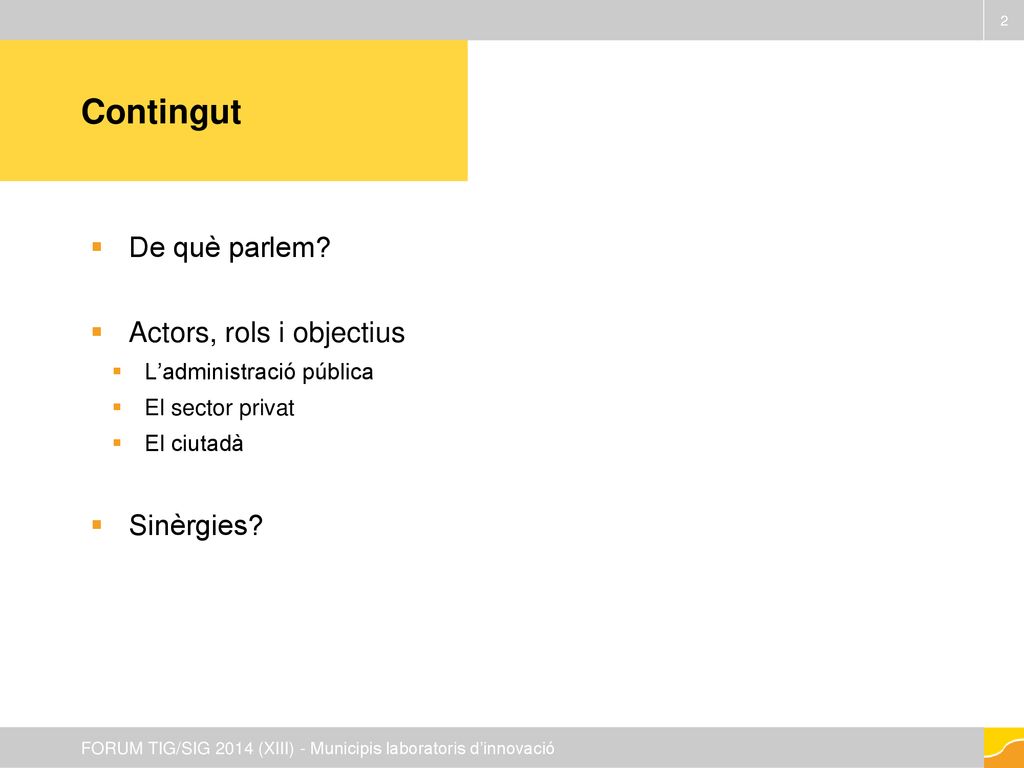 2

Contingut

De què parlem?

Actors, rols i objectius

L’administració pública

El sector privat

El ciutadà

Sinèrgies?

FORUM TIG/SIG 2014 (XIII) - Municipis laboratoris d’innovació